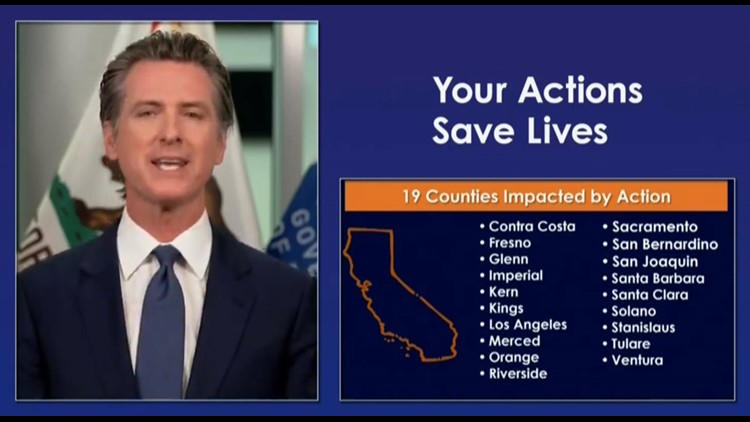 Your Actions Save Lives

19 Counties Impacted by Action

• Contra Costa
• Fresno
• Glenn
• Imperial
• Kern
• Kings
• Los Angeles
• Merced
• Orange
• Riverside

• Sacramento
• San Bernardino
• San Joaquin
• Santa Barbara
• Santa Clara
• Solano
• Stanislaus
• Tulare
• Ventura

GOV